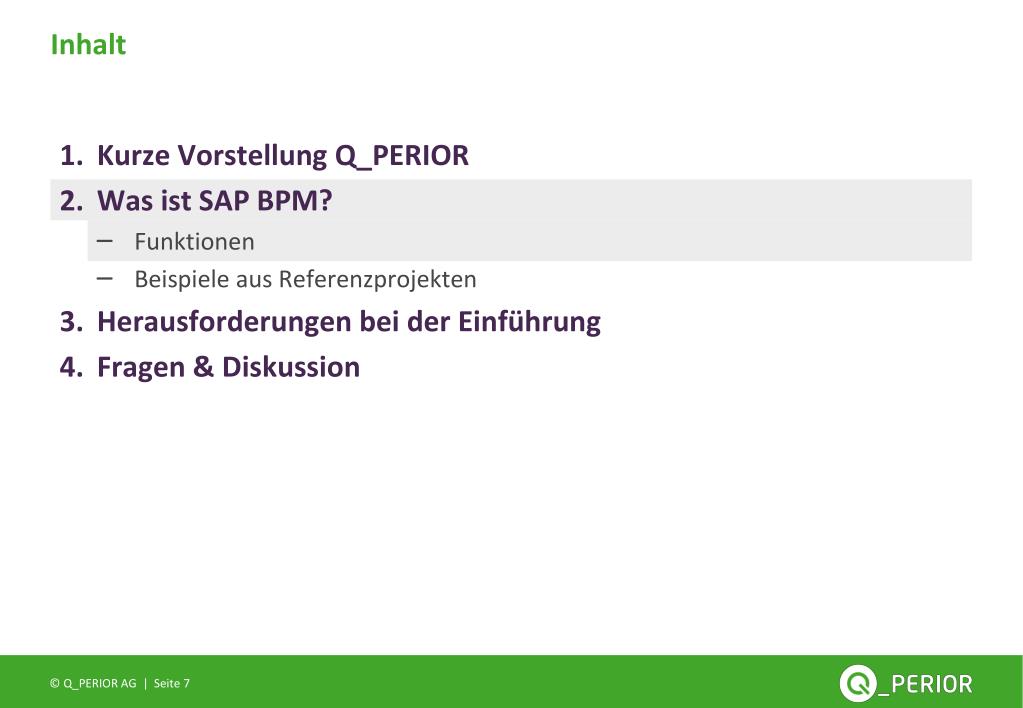 Inhalt

1. Kurze Vorstellung Q_PERIOR
2. Was ist SAP BPM?
– Funktionen
– Beispiele aus Referenzprojekten
3. Herausforderungen bei der Einführung
4. Fragen & Diskussion

© Q_PERIOR AG | Seite 7

Q_PERIOR